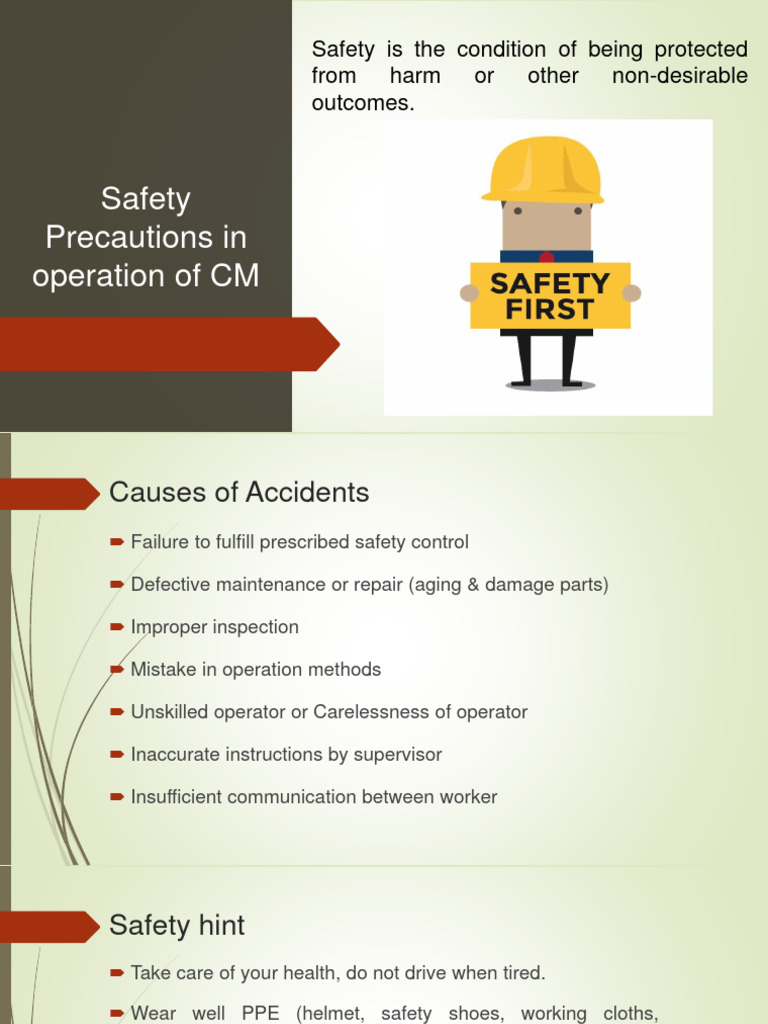 Safety Precautions in operation of CM

Safety is the condition of being protected from harm or other non-desirable outcomes.

SAFETY FIRST

Causes of Accidents

Failure to fulfill prescribed safety control

Defective maintenance or repair (aging & damage parts)

Improper inspection

Mistake in operation methods

Unskilled operator or Carelessness of operator

Inaccurate instructions by supervisor

Insufficient communication between worker

Safety hint

Take care of your health, do not drive when tired.

Wear well PPE (helmet, safety shoes, working cloths,